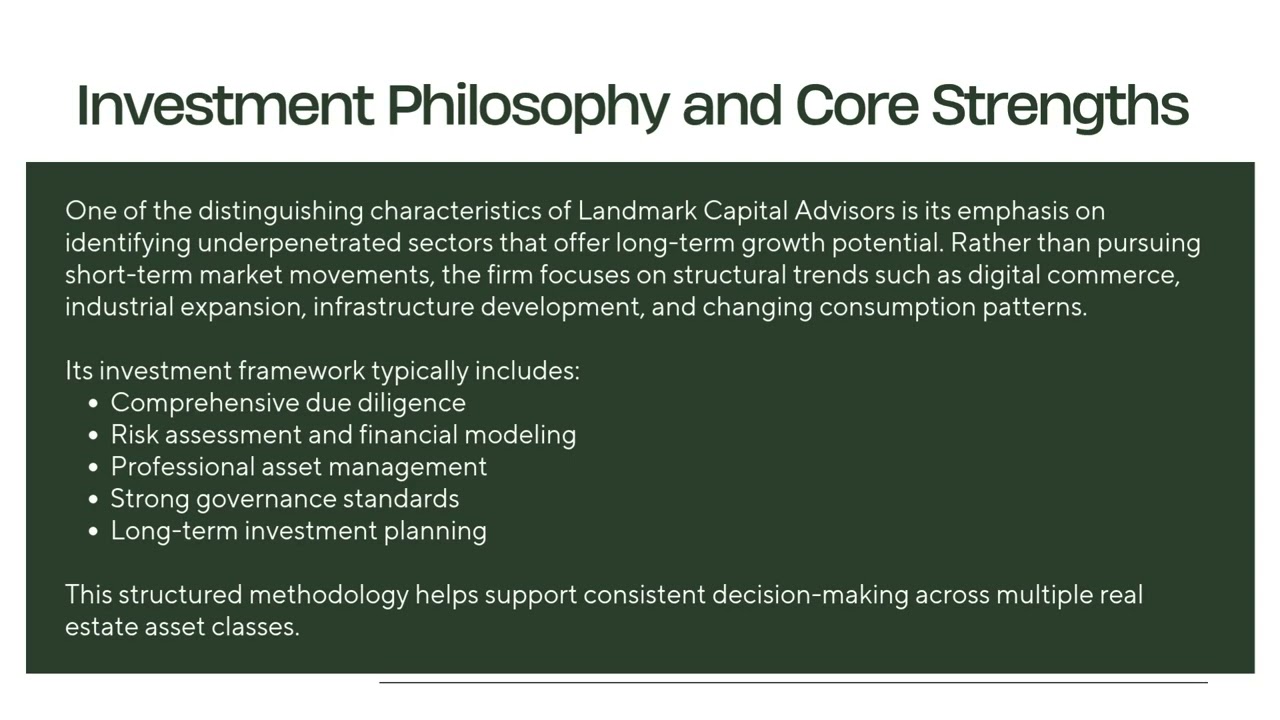 Investment Philosophy and Core Strengths

One of the distinguishing characteristics of Landmark Capital Advisors is its emphasis on identifying underpenetrated sectors that offer long-term growth potential. Rather than pursuing short-term market movements, the firm focuses on structural trends such as digital commerce, industrial expansion, infrastructure development, and changing consumption patterns.

Its investment framework typically includes:
• Comprehensive due diligence
• Risk assessment and financial modeling
• Professional asset management
• Strong governance standards
• Long-term investment planning

This structured methodology helps support consistent decision-making across multiple real estate asset classes.